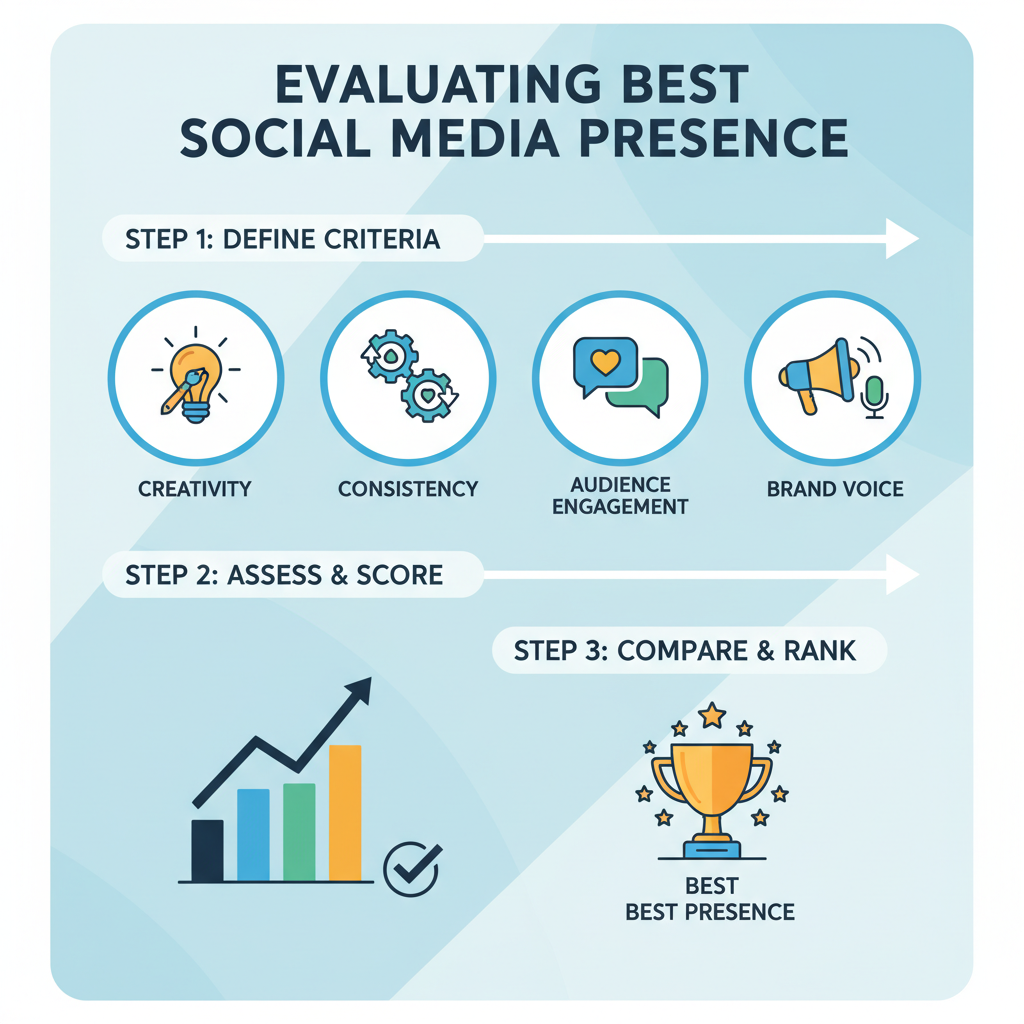 EVALUATING BEST SOCIAL MEDIA PRESENCE

STEP 1: DEFINE CRITERIA

CREATIVITY

CONSISTENCY

AUDIENCE ENGAGEMENT

BRAND VOICE

STEP 2: ASSESS & SCORE

STEP 3: COMPARE & RANK

BEST
BEST PRESENCE